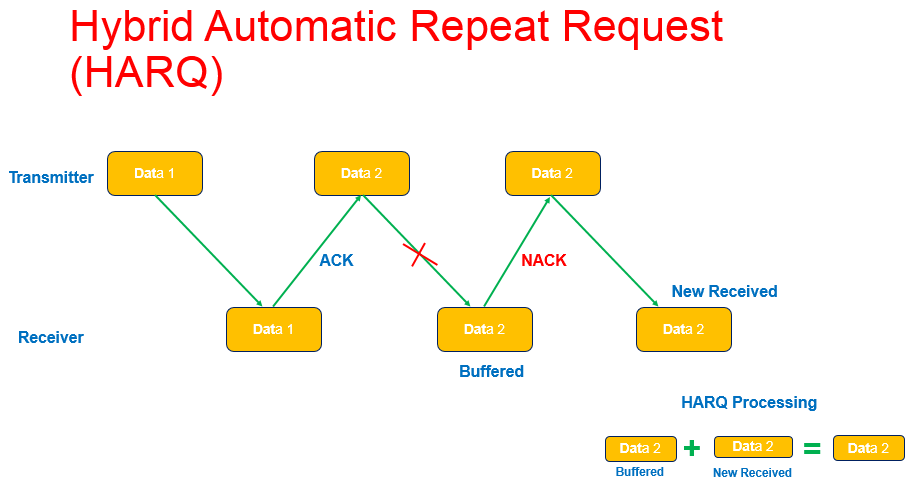 Hybrid Automatic Repeat Request (HARQ)

Transmitter

Data 1

Data 2

Data 2

ACK

NACK

New Received

Receiver

Data 1

Data 2

Data 2

Buffered

HARQ Processing

Data 2 + Data 2 = Data 2

Buffered

New Received